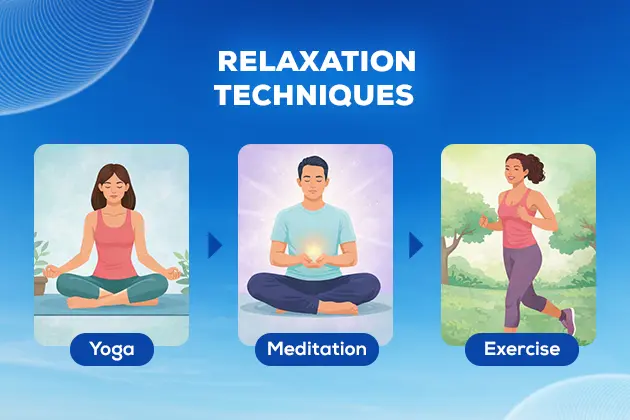 RELAXATION TECHNIQUES

Yoga

Meditation

Exercise